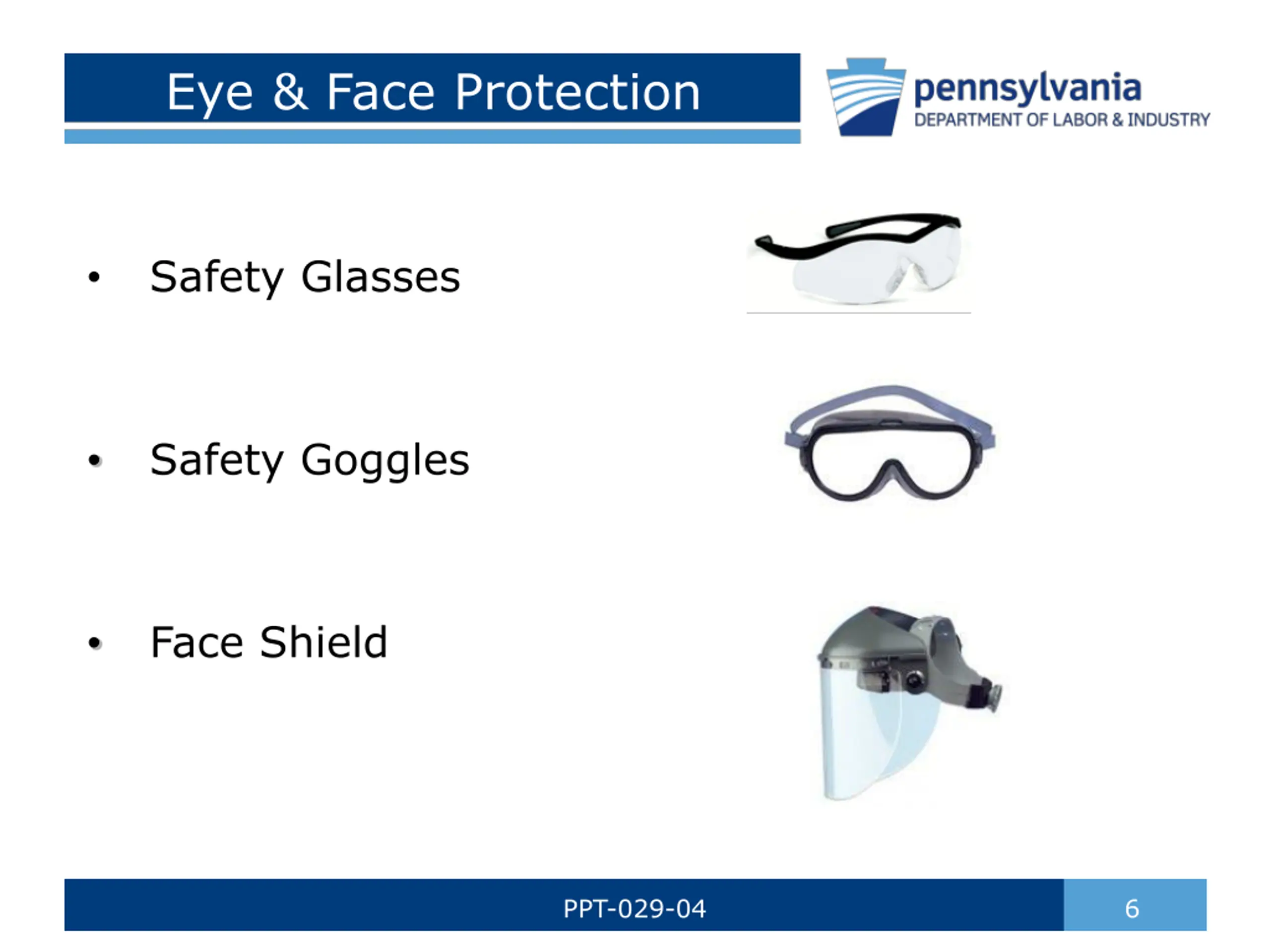 Eye & Face Protection

pennsylvania
DEPARTMENT OF LABOR & INDUSTRY

• Safety Glasses

• Safety Goggles

• Face Shield

PPT-029-04

6